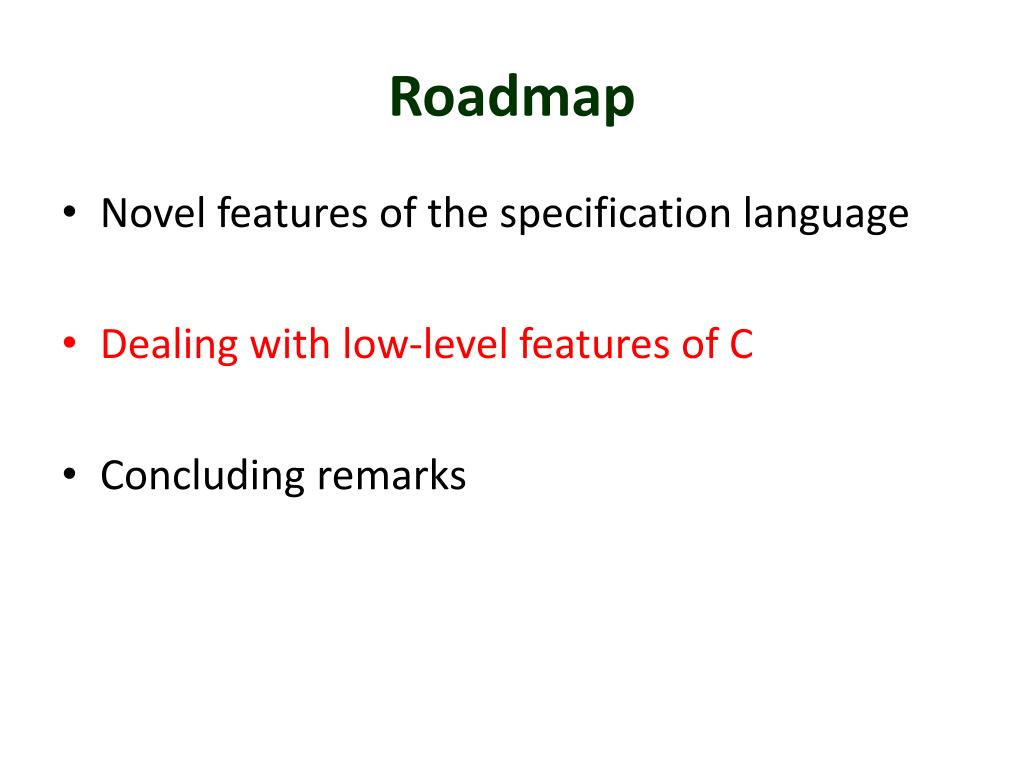 Roadmap

• Novel features of the specification language

• Dealing with low-level features of C

• Concluding remarks